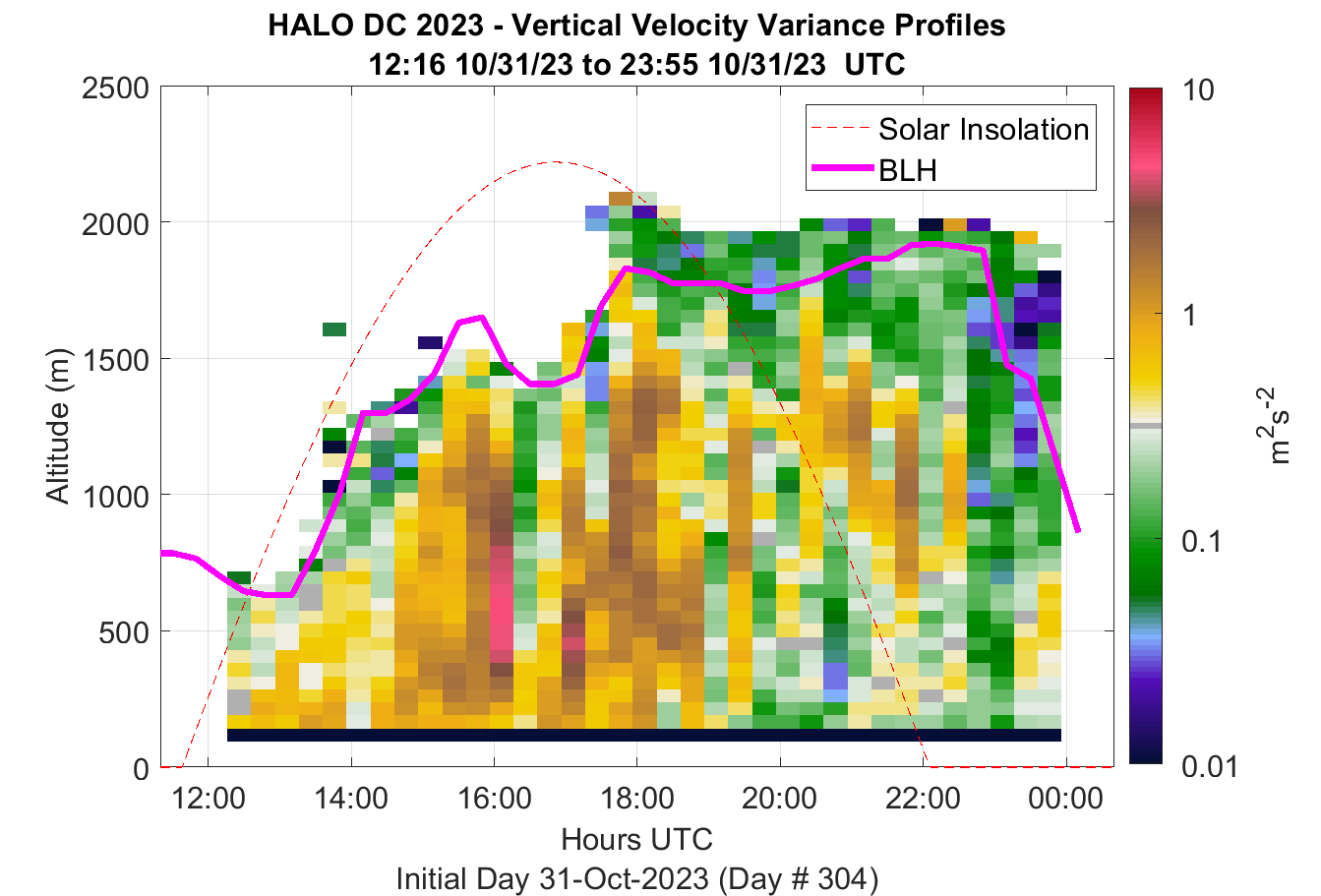 HALO DC 2023 - Vertical Velocity Variance Profiles
12:16 10/31/23 to 23:55 10/31/23 UTC

Solar Insolation
BLH

Altitude (m)
2500
2000
1500
1000
500
0

12:00
14:00
16:00
18:00
20:00
22:00
00:00
Hours UTC
Initial Day 31-Oct-2023 (Day # 304)

10
1
0.1
0.01
$m^2s^{-2}$